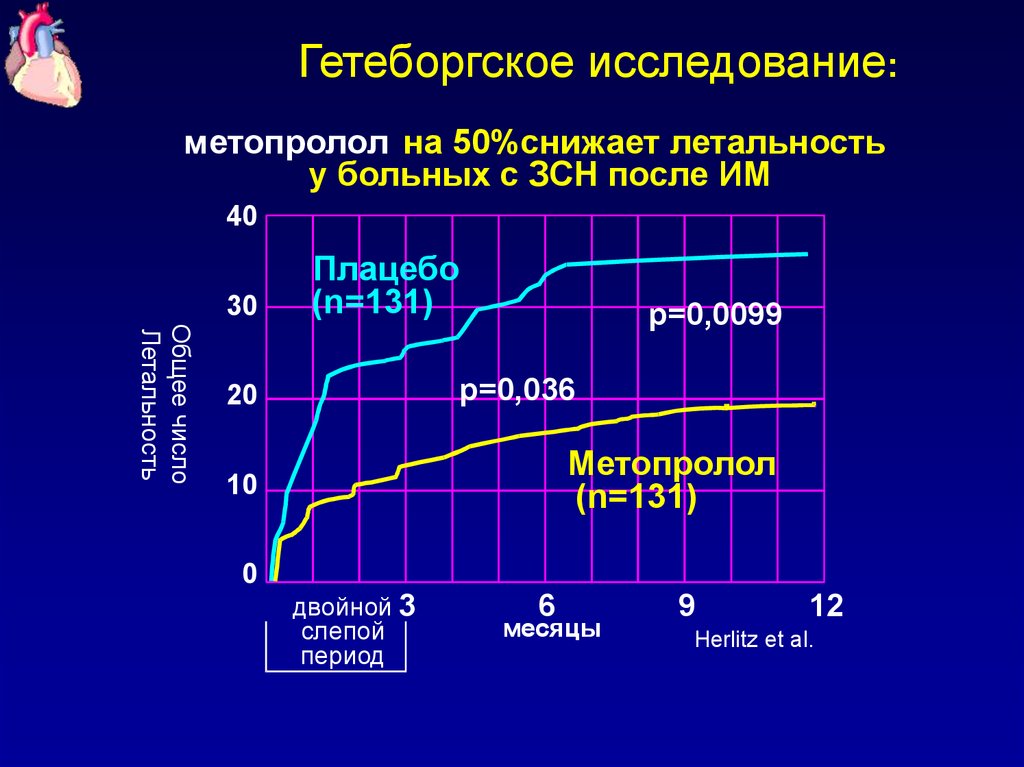 Гетеборгское исследование:

метопролол на 50%снижает летальность у больных с ЗСН после ИМ

Общее число Летальность

40
30
20
10
0

Плацебо (n=131)

p=0,0099

p=0,036

Метопролол (n=131)

двойной слепой период

3
6
9
12

месяцы

Herlitz et al.